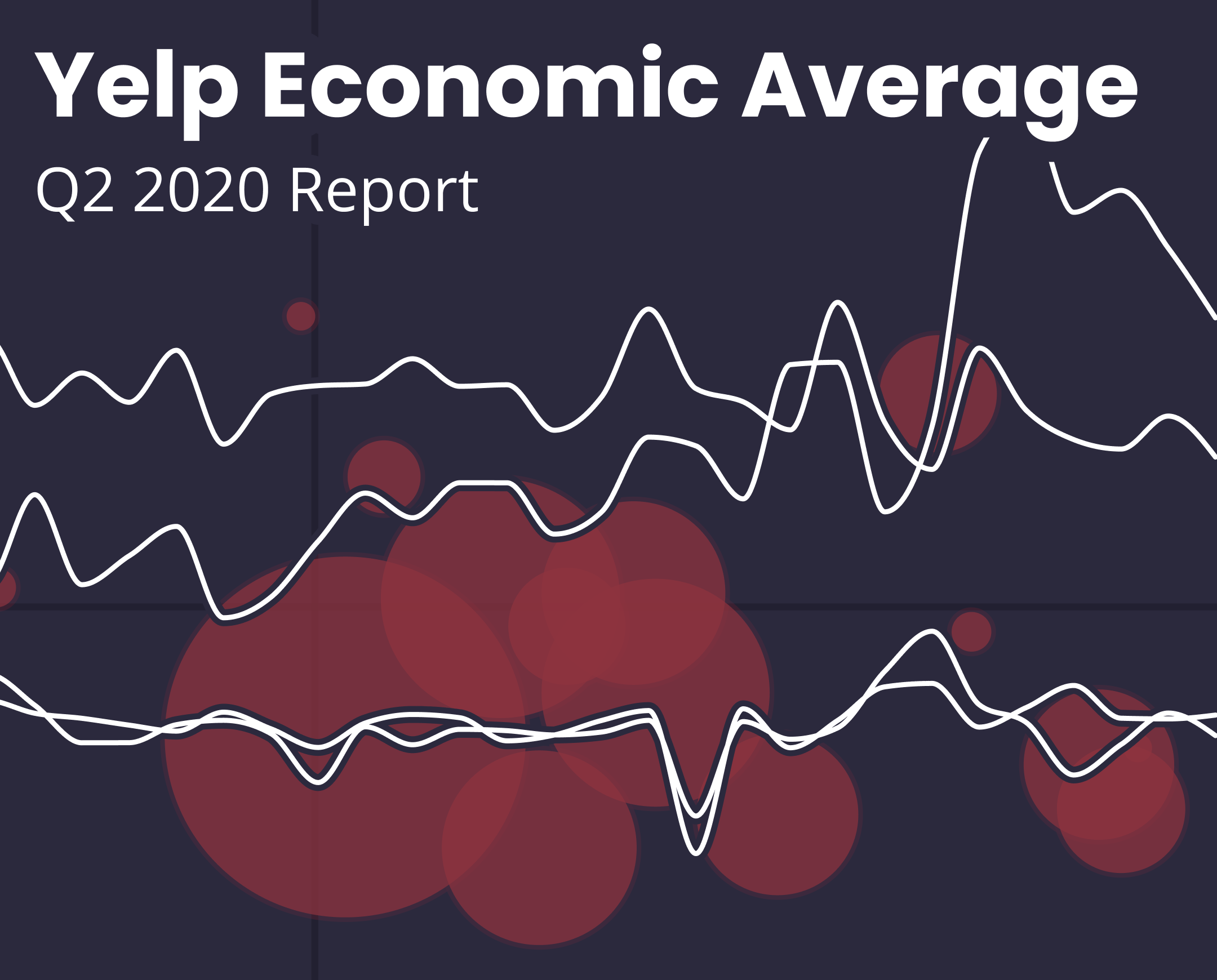 Yelp Economic Average

Q2 2020 Report